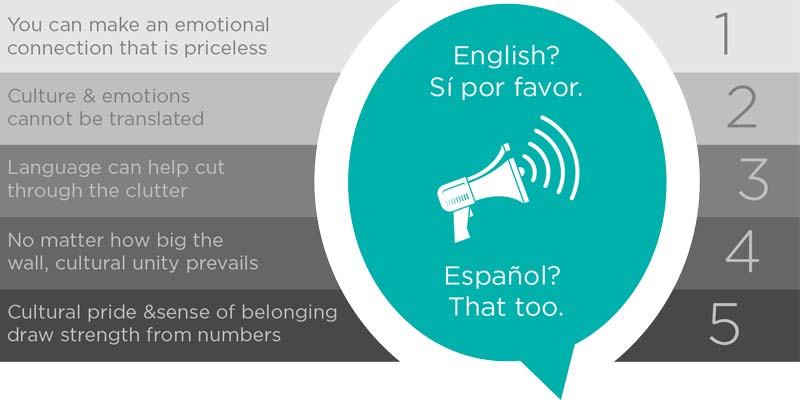 You can make an emotional connection that is priceless

1

Culture & emotions cannot be translated

2

Language can help cut through the clutter

3

No matter how big the wall, cultural unity prevails

4

Cultural pride &sense of belonging draw strength from numbers

5

English? Sí por favor.

Español? That too.